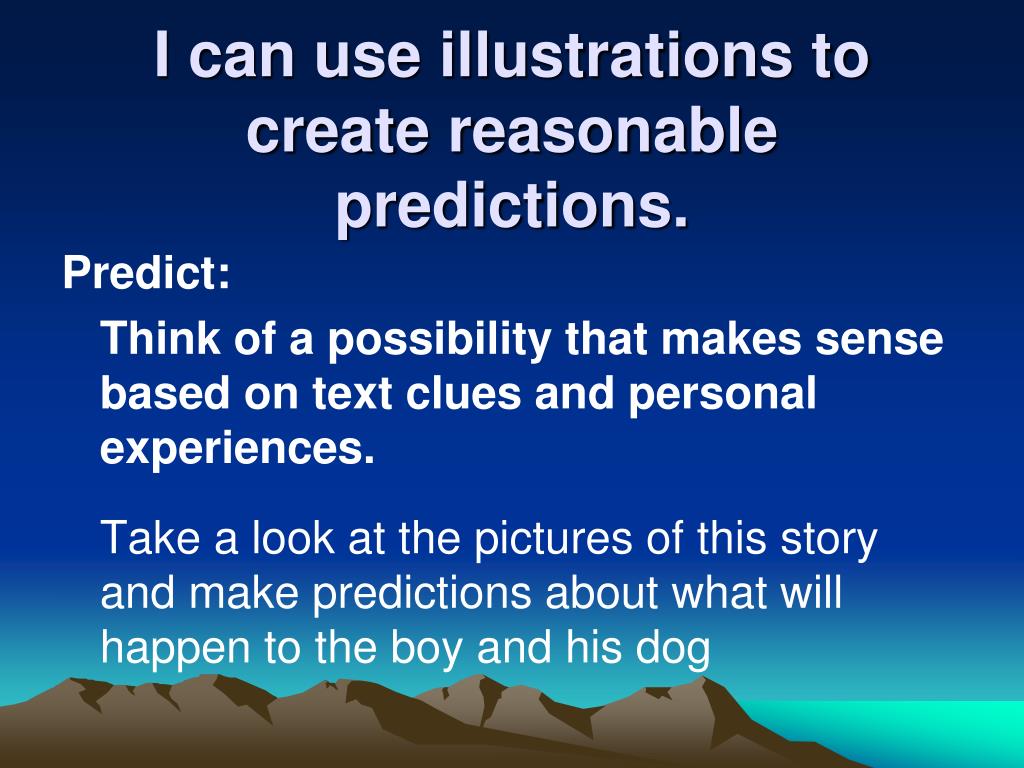 I can use illustrations to create reasonable predictions.

Predict:

Think of a possibility that makes sense based on text clues and personal experiences.

Take a look at the pictures of this story and make predictions about what will happen to the boy and his dog